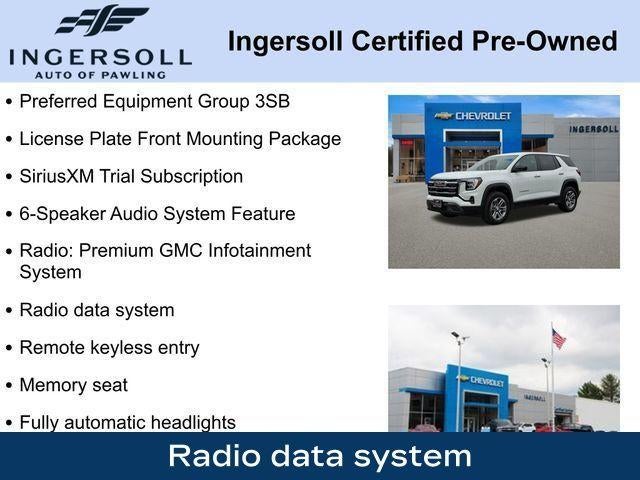 INGERSOLL
AUTO OF PAWLING

Ingersoll Certified Pre-Owned

• Preferred Equipment Group 3SB
• License Plate Front Mounting Package
• SiriusXM Trial Subscription
• 6-Speaker Audio System Feature
• Radio: Premium GMC Infotainment System
• Radio data system
• Remote keyless entry
• Memory seat
• Fully automatic headlights

CHEVROLET
INGERSOLL

CHEVROLET
INGERSOLL

Radio data system